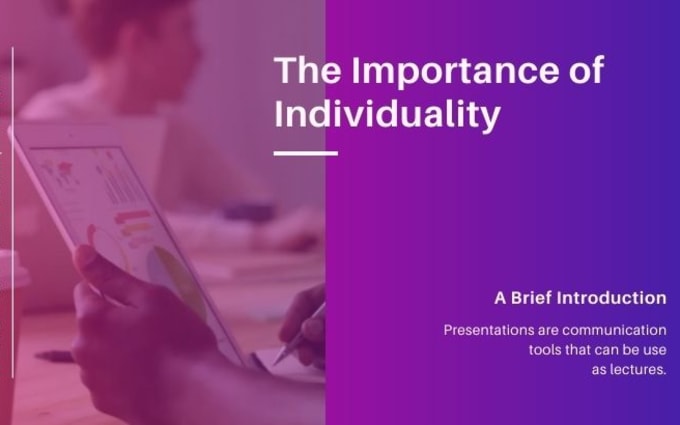 The Importance of Individuality

A Brief Introduction

Presentations are communication tools that can be use as lectures.